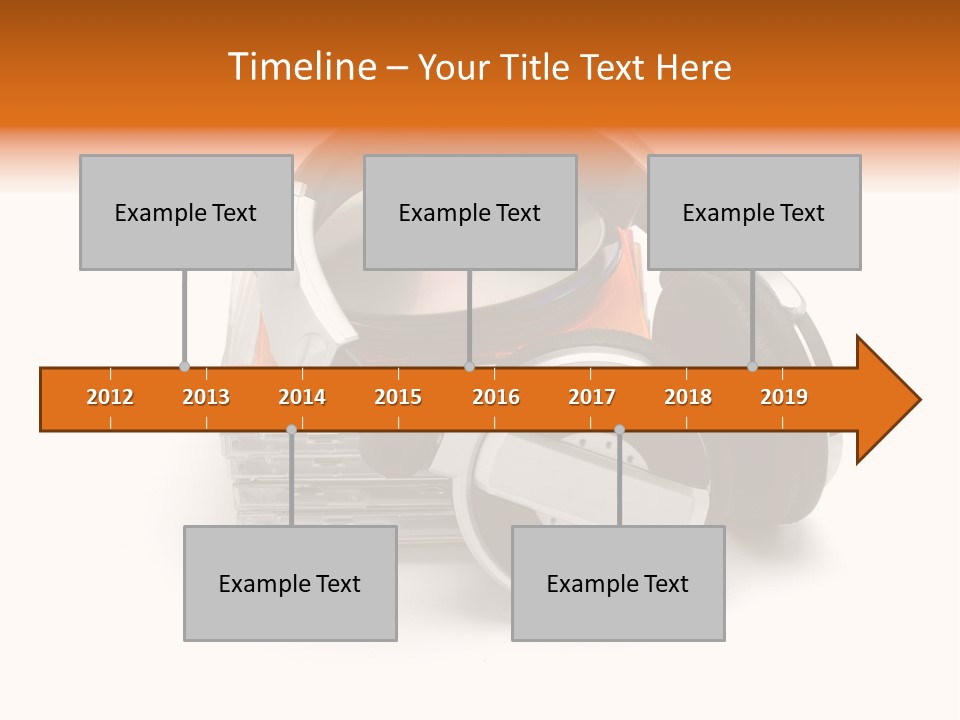 Timeline – Your Title Text Here

Example Text

Example Text

Example Text

2012 2013 2014 2015 2016 2017 2018 2019

Example Text

Example Text